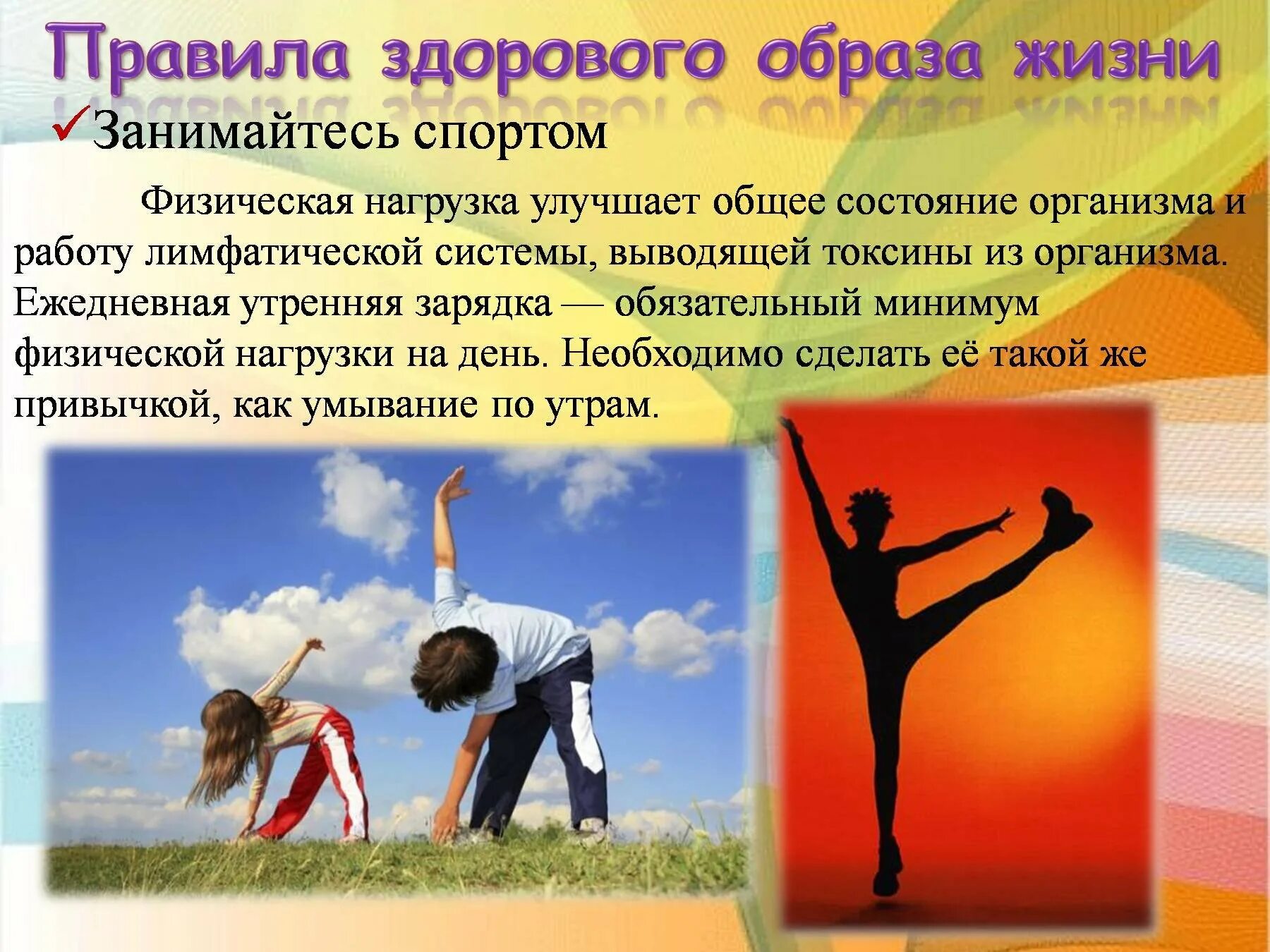 Правила здорового образа жизни

✓Занимайтесь спортом

Физическая нагрузка улучшает общее состояние организма и работу лимфатической системы, выводящей токсины из организма. Ежедневная утренняя зарядка — обязательный минимум физической нагрузки на день. Необходимо сделать её такой же привычкой, как умывание по утрам.